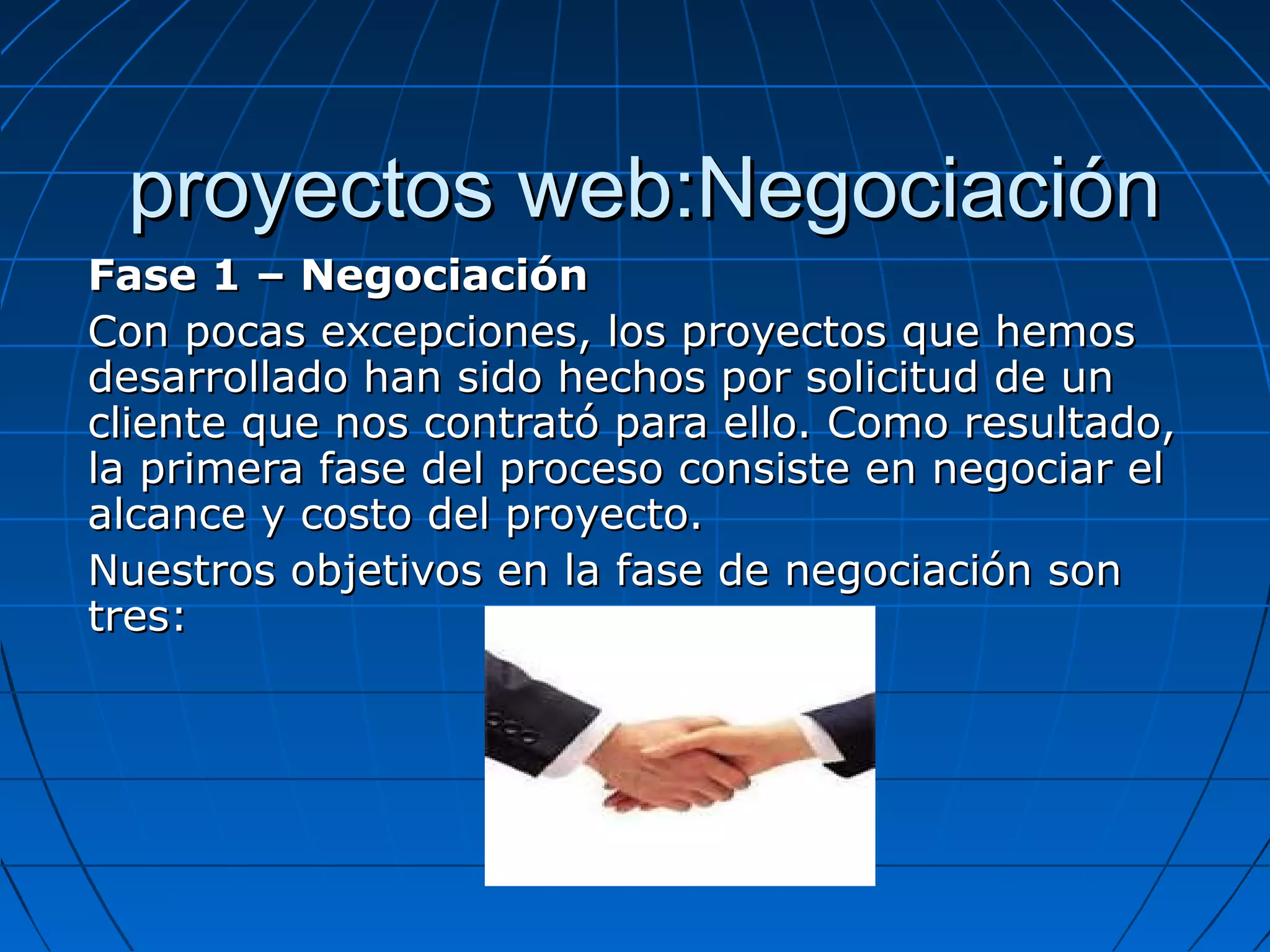 proyectos web:Negociación

Fase 1 – Negociación

Con pocas excepciones, los proyectos que hemos desarrollado han sido hechos por solicitud de un cliente que nos contrató para ello. Como resultado, la primera fase del proceso consiste en negociar el alcance y costo del proyecto.

Nuestros objetivos en la fase de negociación son tres: